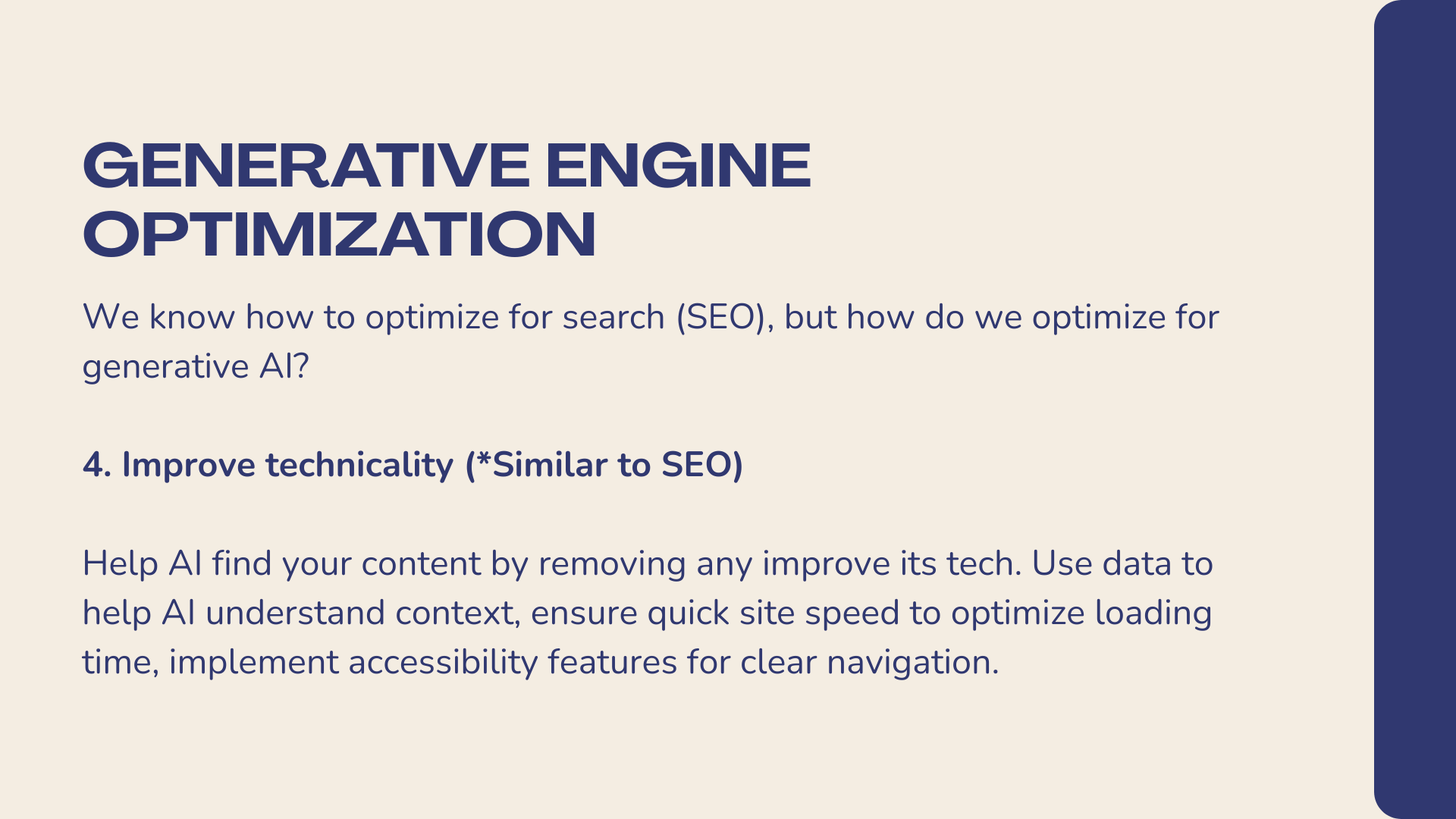 GENERATIVE ENGINE OPTIMIZATION

We know how to optimize for search (SEO), but how do we optimize for generative AI?

4. Improve technicality (*Similar to SEO)

Help AI find your content by removing any improve its tech. Use data to help AI understand context, ensure quick site speed to optimize loading time, implement accessibility features for clear navigation.